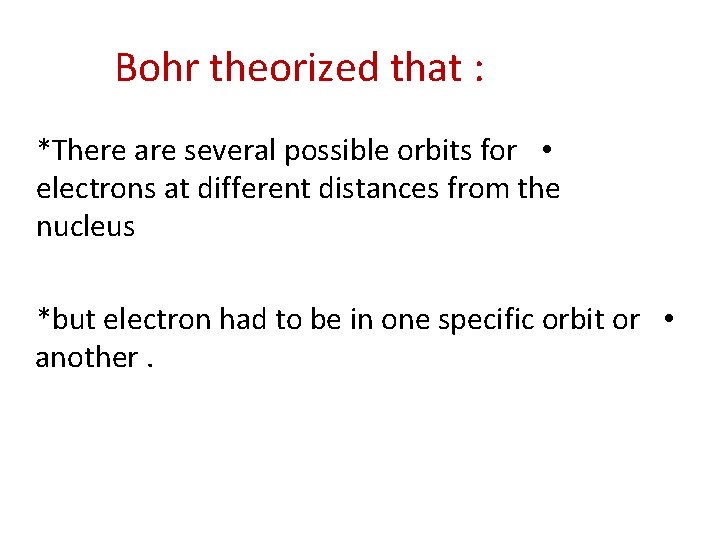 Bohr theorized that :

*There are several possible orbits for • electrons at different distances from the nucleus

*but electron had to be in one specific orbit or • another .